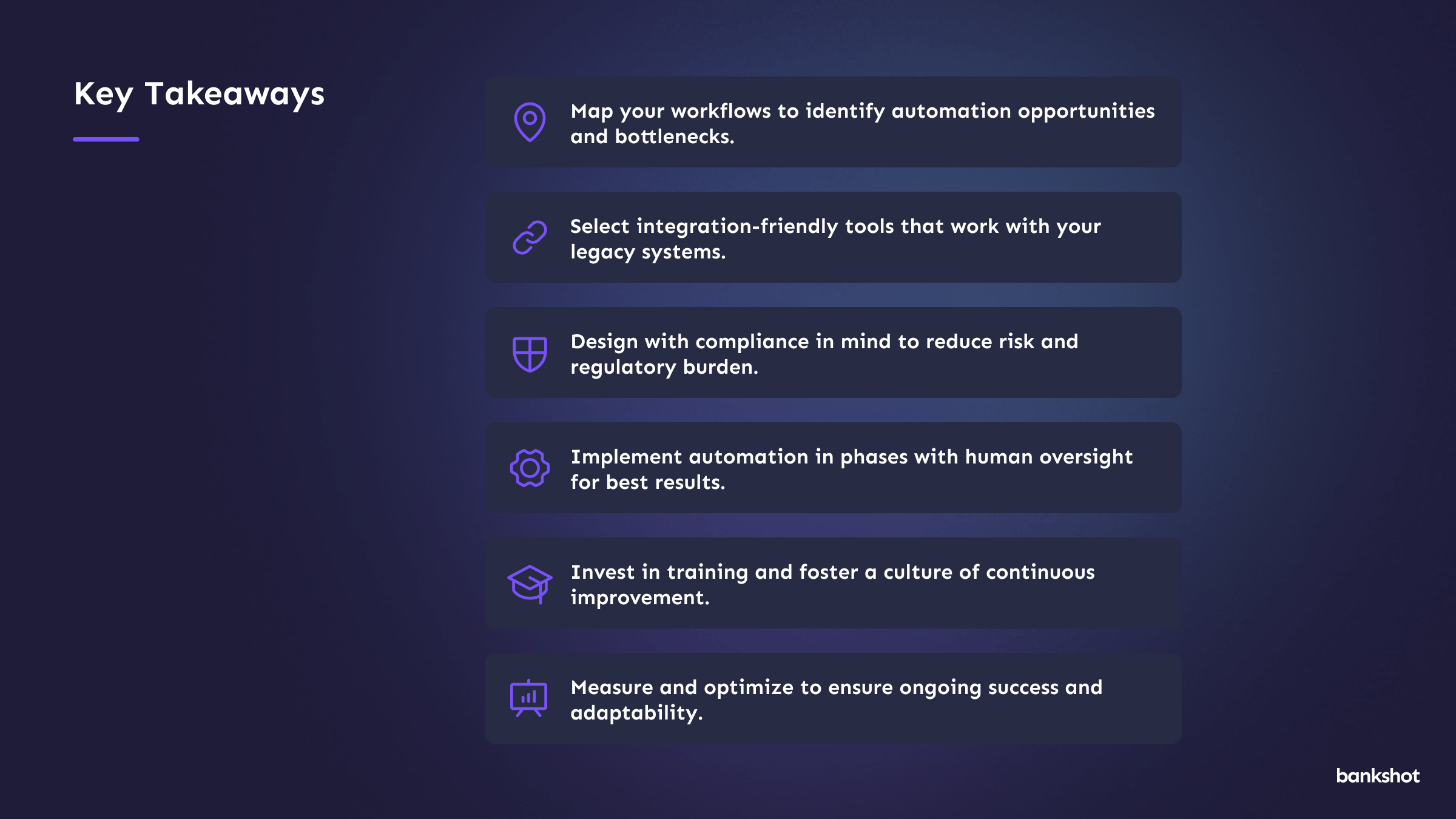 Key Takeaways

Map your workflows to identify automation opportunities and bottlenecks.

Select integration-friendly tools that work with your legacy systems.

Design with compliance in mind to reduce risk and regulatory burden.

Implement automation in phases with human oversight for best results.

Invest in training and foster a culture of continuous improvement.

Measure and optimize to ensure ongoing success and adaptability.

bankshot